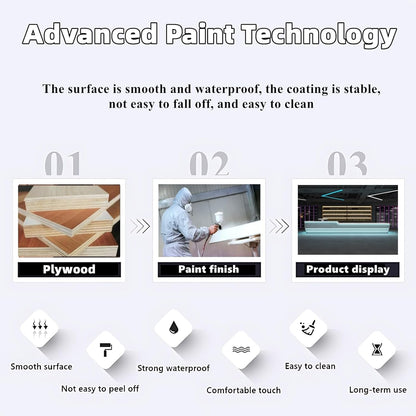 Advanced Paint Technology

The surface is smooth and waterproof, the coating is stable, not easy to fall off, and easy to clean

01

Plywood

02

Paint finish

03

Product display

Smooth surface

Not easy to peel off

Strong waterproof

Comfortable touch

Easy to clean

Long-term use